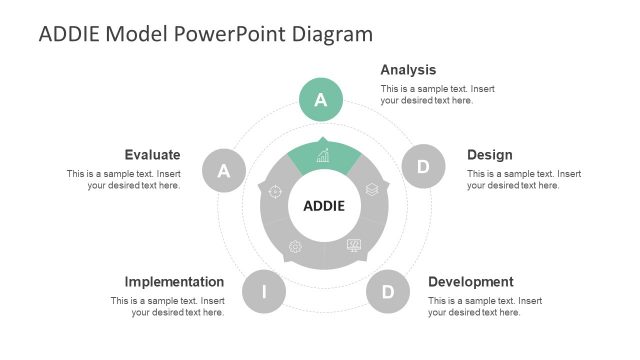 ADDIE Model PowerPoint Diagram

Analysis
This is a sample text. Insert your desired text here.

A

Evaluate
This is a sample text. Insert your desired text here.

A

Design
This is a sample text. Insert your desired text here.

D

ADDIE

Implementation
This is a sample text. Insert your desired text here.

I

Development
This is a sample text. Insert your desired text here.

D